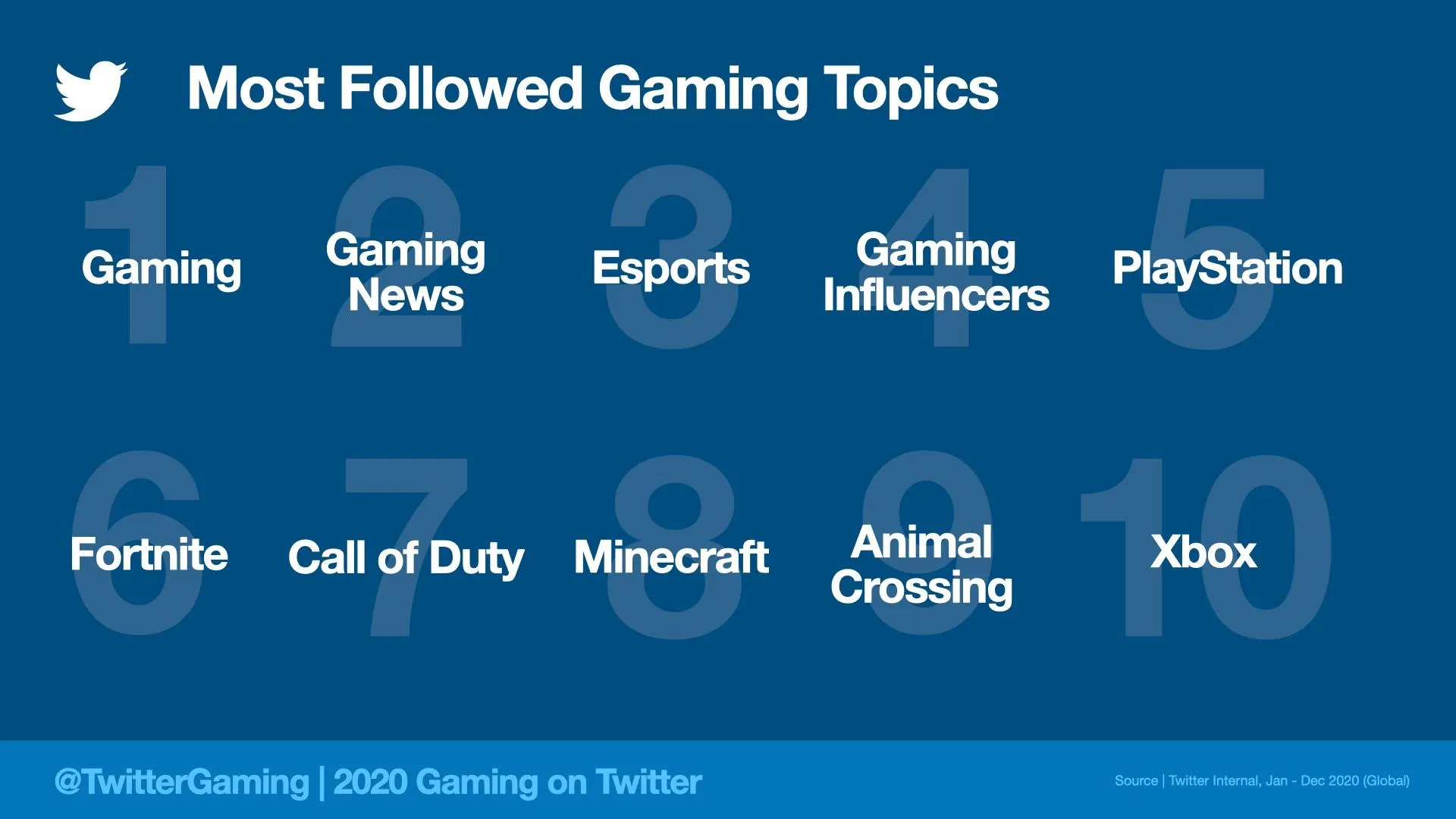 Most Followed Gaming Topics

1
Gaming

2
Gaming News

3
Esports

4
Gaming Influencers

5
PlayStation

6
Fortnite

7
Call of Duty

8
Minecraft

9
Animal Crossing

10
Xbox

@TwitterGaming | 2020 Gaming on Twitter

Source | Twitter Internal, Jan - Dec 2020 (Global)